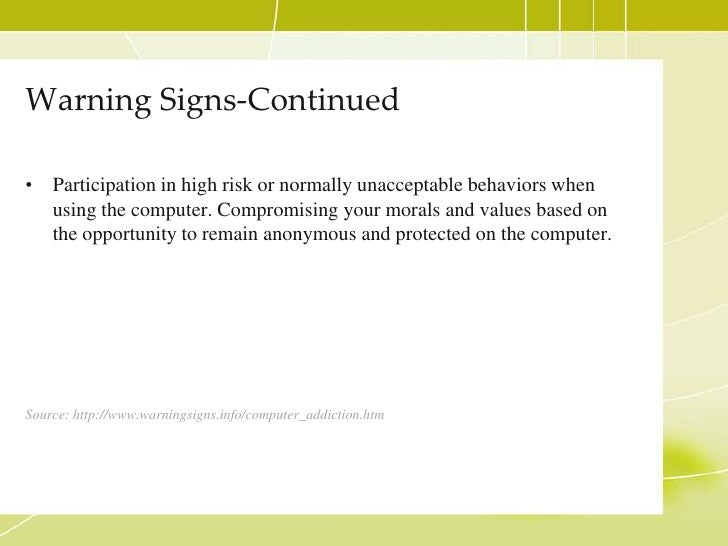 Warning Signs-Continued

• Participation in high risk or normally unacceptable behaviors when using the computer. Compromising your morals and values based on the opportunity to remain anonymous and protected on the computer.

Source: http://www.warningsigns.info/computer_addiction.htm